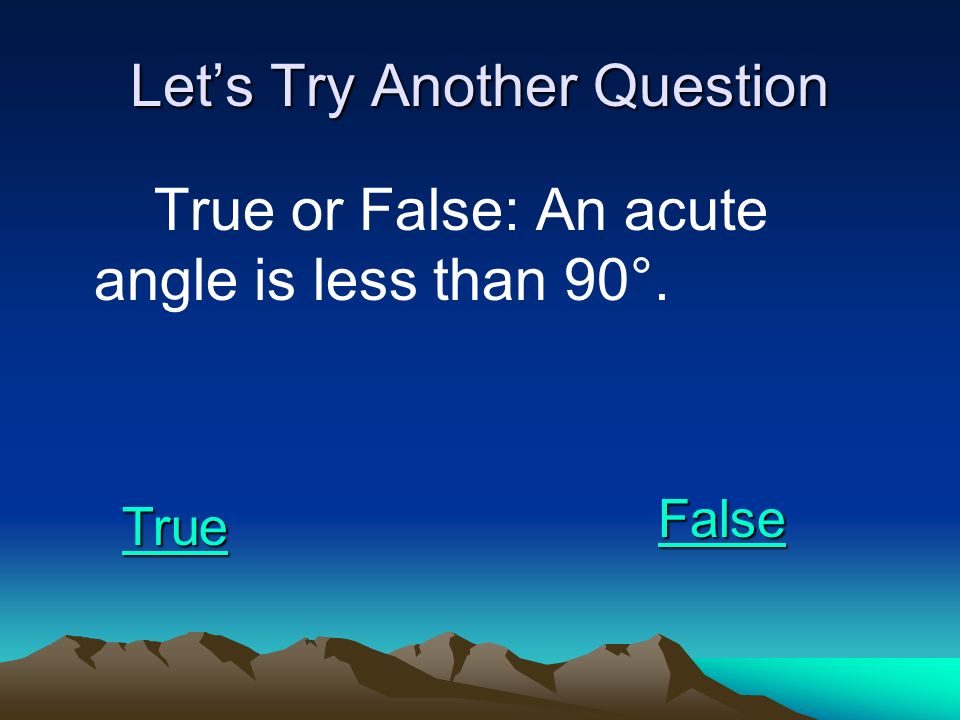 Let’s Try Another Question

True or False: An acute angle is less than 90°.

True

False